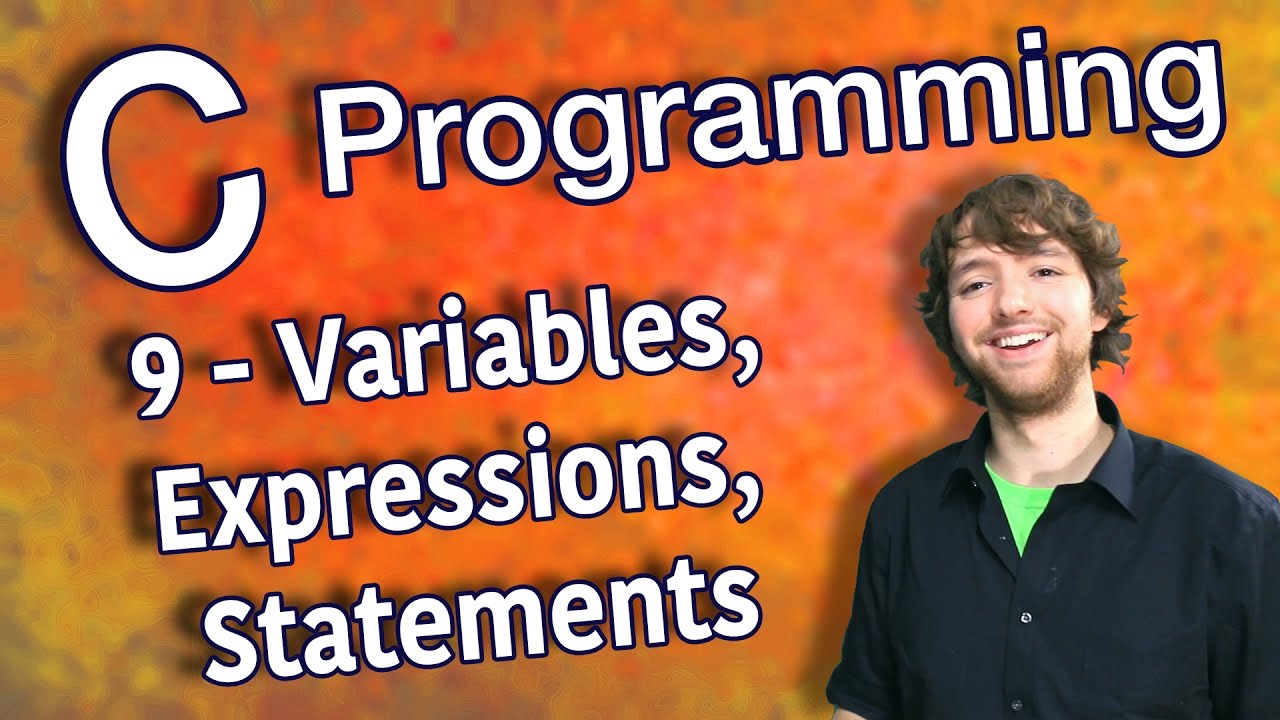 C Programming

9 - Variables, Expressions, Statements